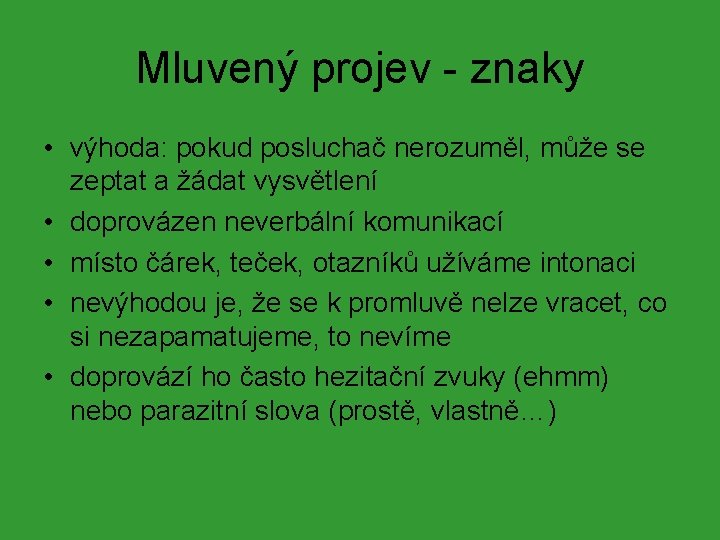 Mluvený projev - znaky

• výhoda: pokud posluchač nerozuměl, může se zeptat a žádat vysvětlení
• doprovázen neverbální komunikací
• místo čárek, teček, otazníků užíváme intonaci
• nevýhodou je, že se k promluvě nelze vracet, co si nezapamatujeme, to nevíme
• doprovází ho často hezitační zvuky (ehmm) nebo parazitní slova (prostě, vlastně…)